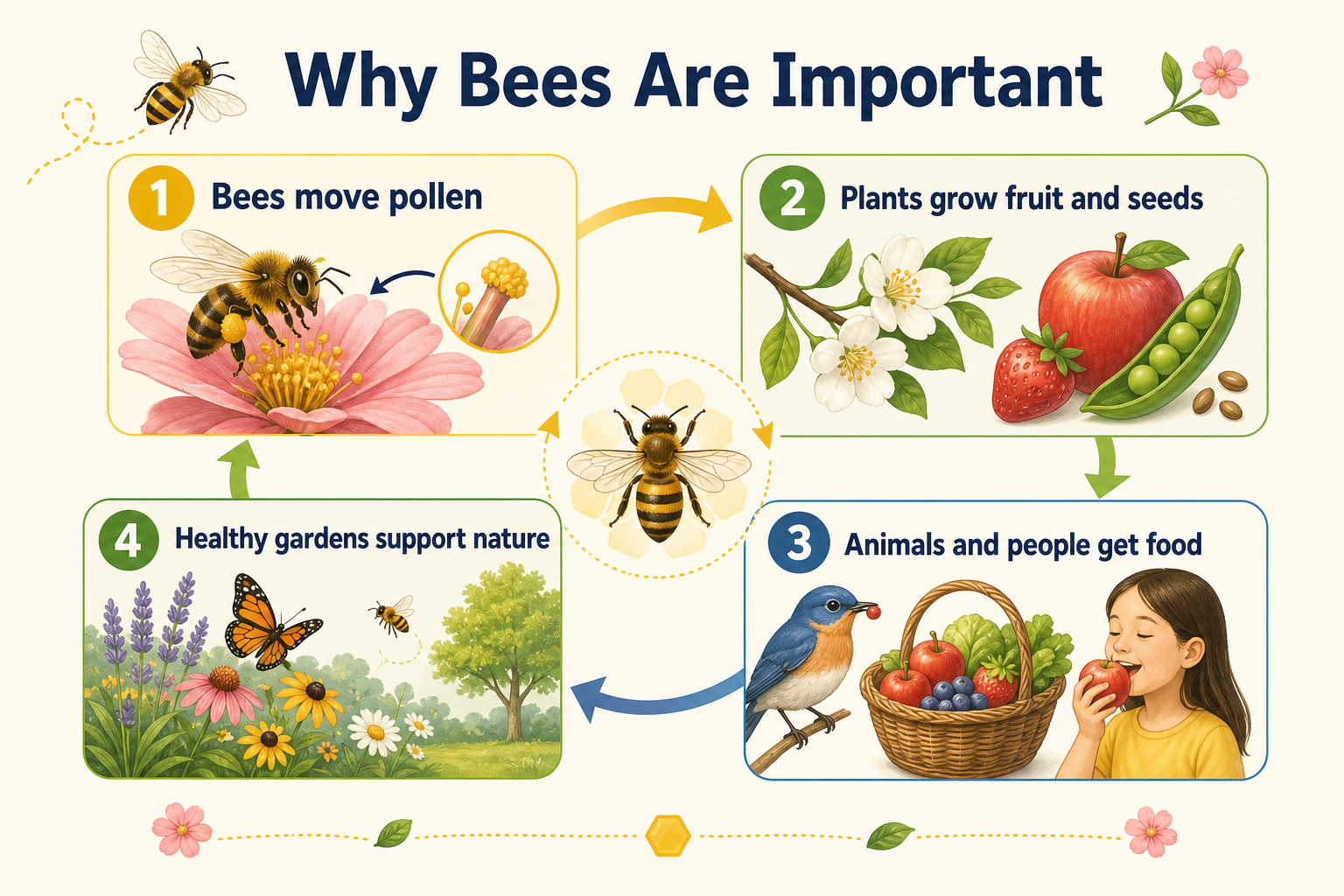 Why Bees Are Important

1 Bees move pollen

2 Plants grow fruit and seeds

3 Animals and people get food

4 Healthy gardens support nature